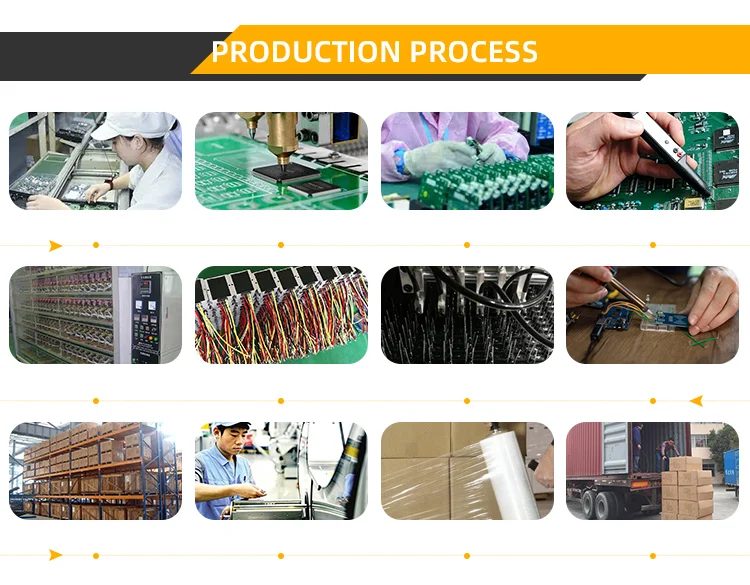 PRODUCTION PROCESS